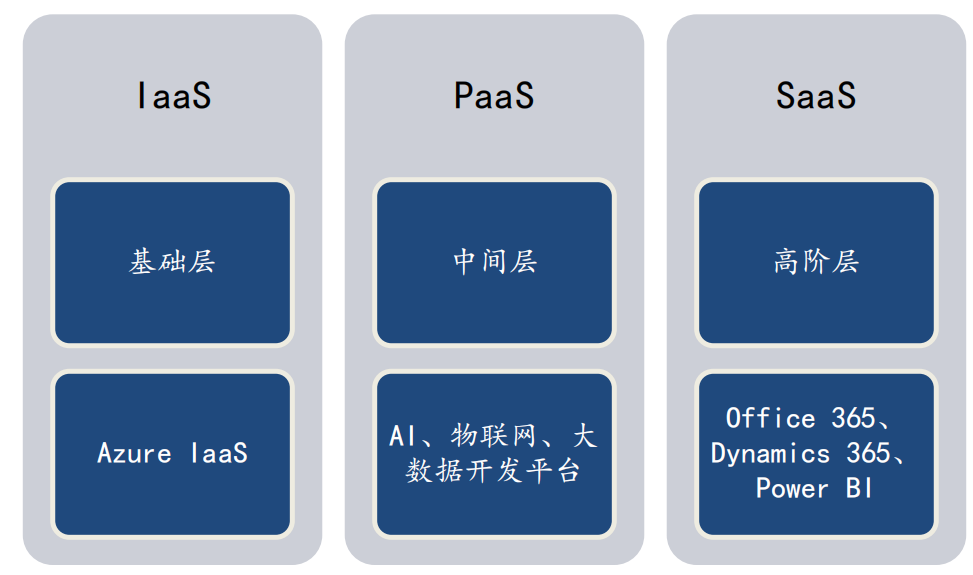 IaaS

基础层

Azure IaaS

PaaS

中间层

AI、物联网、大数据开发平台

SaaS

高阶层

Office 365、Dynamics 365、Power BI